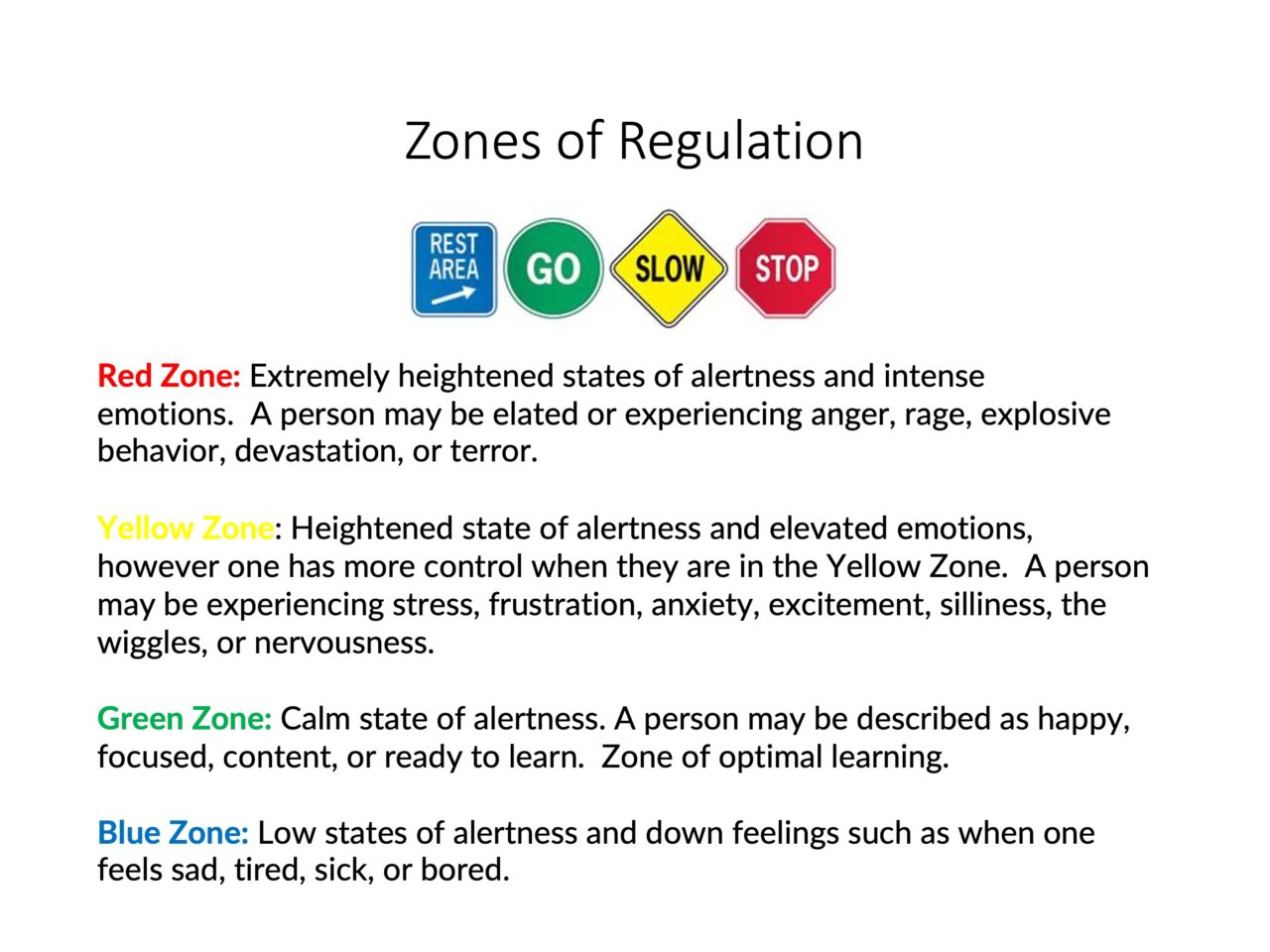 Zones of Regulation

REST AREA

GO

SLOW

STOP

Red Zone: Extremely heightened states of alertness and intense emotions. A person may be elated or experiencing anger, rage, explosive behavior, devastation, or terror.

Yellow Zone: Heightened state of alertness and elevated emotions, however one has more control when they are in the Yellow Zone. A person may be experiencing stress, frustration, anxiety, excitement, silliness, the wiggles, or nervousness.

Green Zone: Calm state of alertness. A person may be described as happy, focused, content, or ready to learn. Zone of optimal learning.

Blue Zone: Low states of alertness and down feelings such as when one feels sad, tired, sick, or bored.